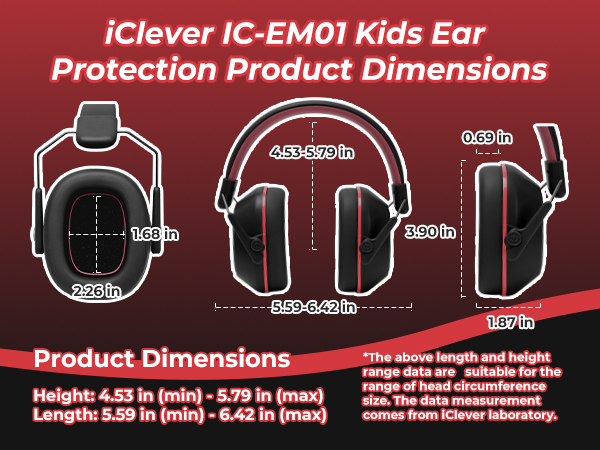 iClever IC-EM01 Kids Ear Protection Product Dimensions

1.68 in

2.26 in

4.53-5.79 in

5.59-6.42 in

3.90 in

0.69 in

1.87 in

Product Dimensions

Height: 4.53 in (min) - 5.79 in (max)
Length: 5.59 in (min) - 6.42 in (max)

*The above length and height range data are suitable for the range of head circumference size. The data measurement comes from iClever laboratory.